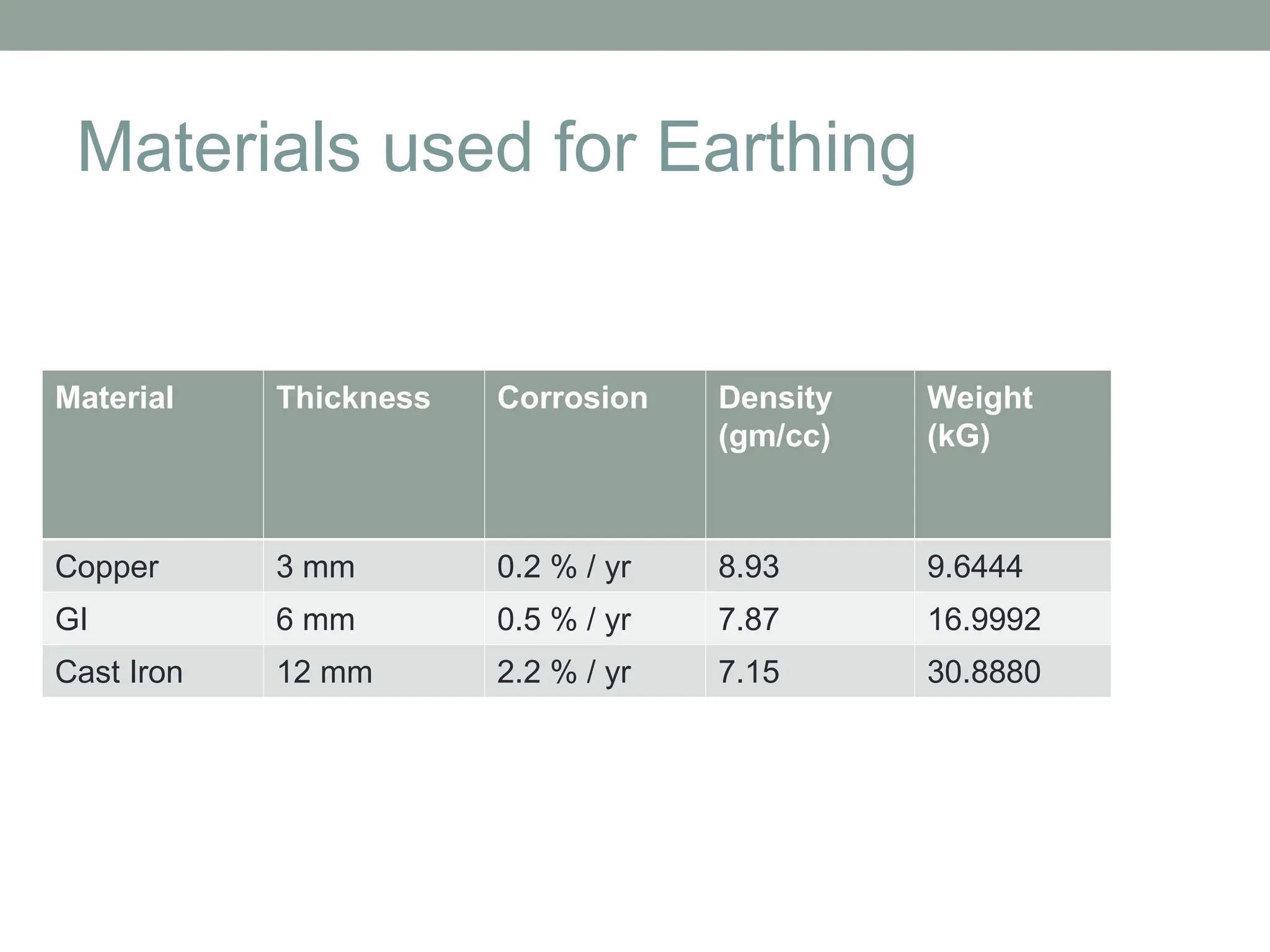 Materials used for Earthing

| Material | Thickness | Corrosion | Density (gm/cc) | Weight (kG) |
|---|---|---|---|---|
| Copper | 3 mm | 0.2 % / yr | 8.93 | 9.6444 |
| GI | 6 mm | 0.5 % / yr | 7.87 | 16.9992 |
| Cast Iron | 12 mm | 2.2 % / yr | 7.15 | 30.8880 |